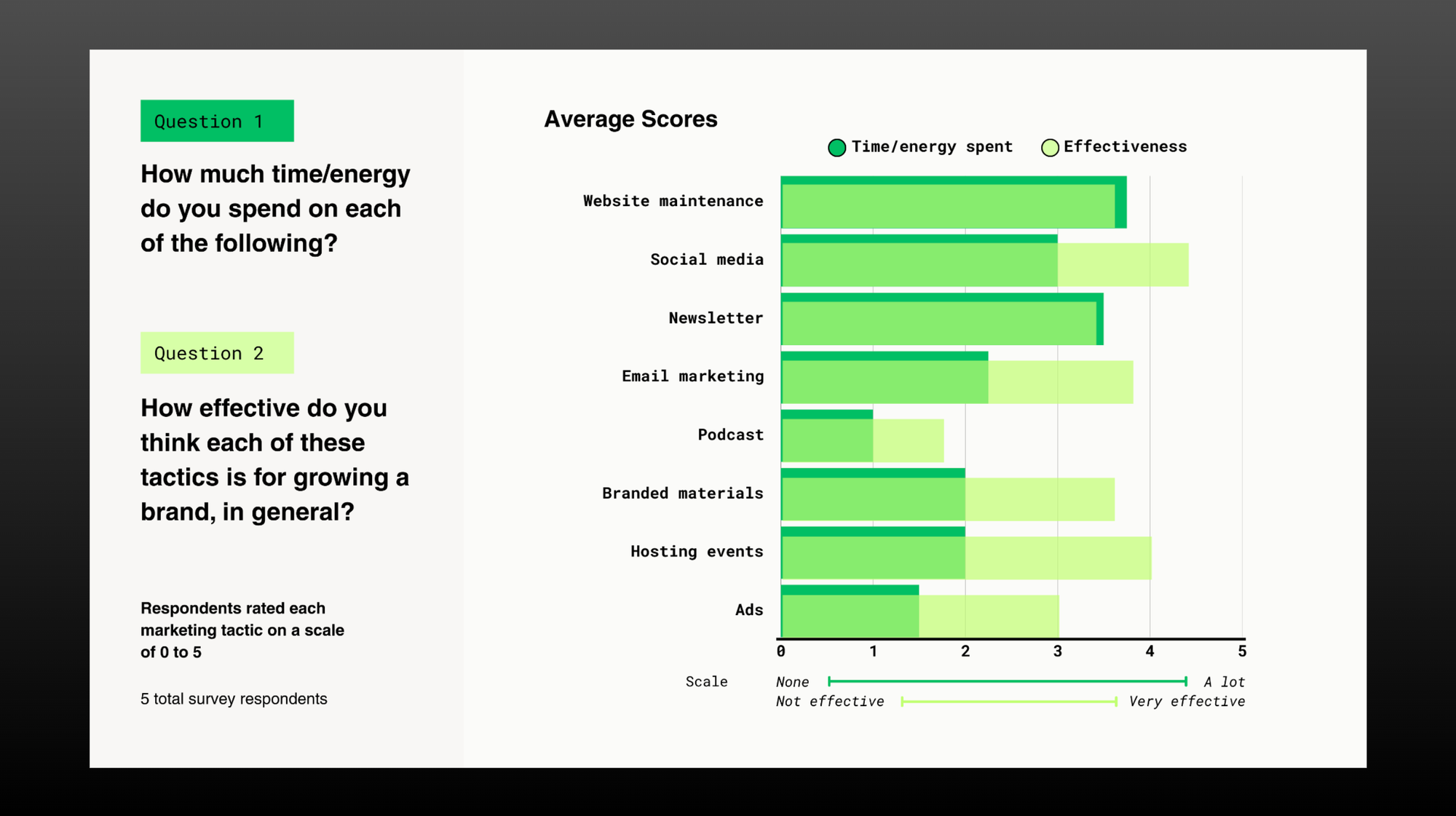 Question 1

How much time/energy do you spend on each of the following?

Question 2

How effective do you think each of these tactics is for growing a brand, in general?

Respondents rated each marketing tactic on a scale of 0 to 5

5 total survey respondents

Average Scores

Time/energy spent Effectiveness

Website maintenance
Social media
Newsletter
Email marketing
Podcast
Branded materials
Hosting events
Ads

0 1 2 3 4 5

Scale
None A lot
Not effective Very effective